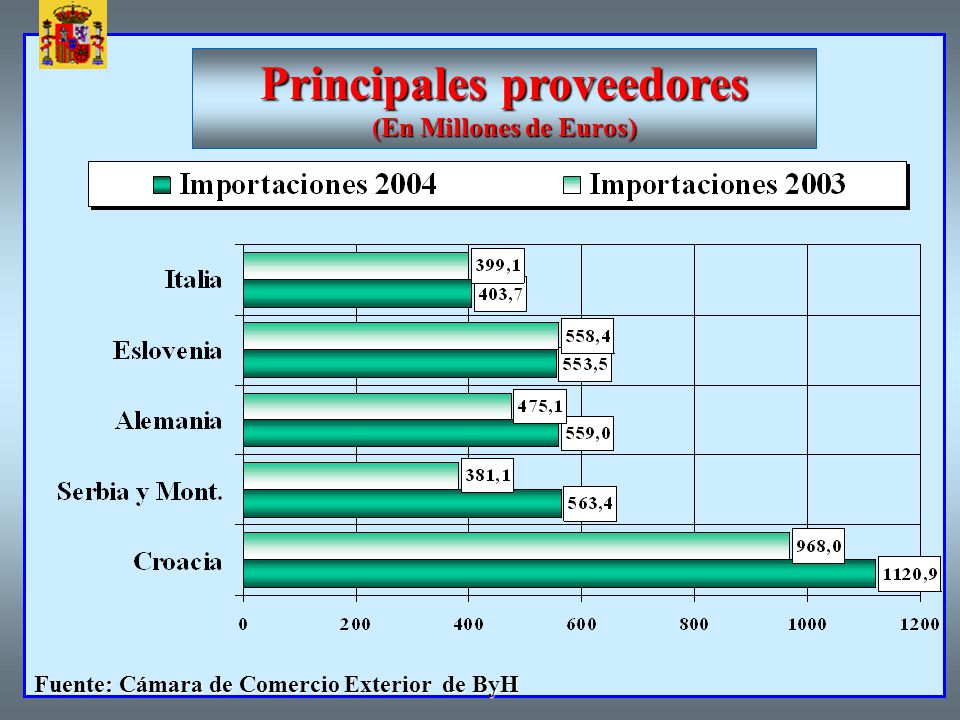 Principales proveedores
(En Millones de Euros)

Importaciones 2004 Importaciones 2003

Italia
399,1
403,7

Eslovenia
558,4
553,5

Alemania
475,1
559,0

Serbia y Mont.
381,1
563,4

Croacia
968,0
1120,9

0 200 400 600 800 1000 1200

Fuente: Cámara de Comercio Exterior de ByH